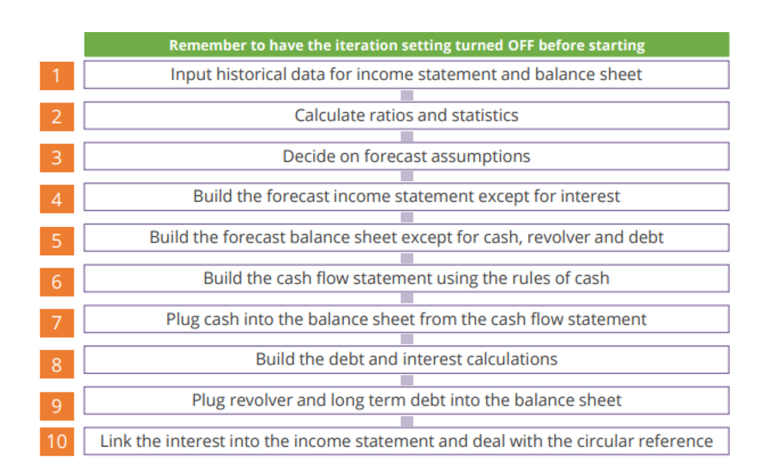 Remember to have the iteration setting turned OFF before starting

1 Input historical data for income statement and balance sheet

2 Calculate ratios and statistics

3 Decide on forecast assumptions

4 Build the forecast income statement except for interest

5 Build the forecast balance sheet except for cash, revolver and debt

6 Build the cash flow statement using the rules of cash

7 Plug cash into the balance sheet from the cash flow statement

8 Build the debt and interest calculations

9 Plug revolver and long term debt into the balance sheet

10 Link the interest into the income statement and deal with the circular reference